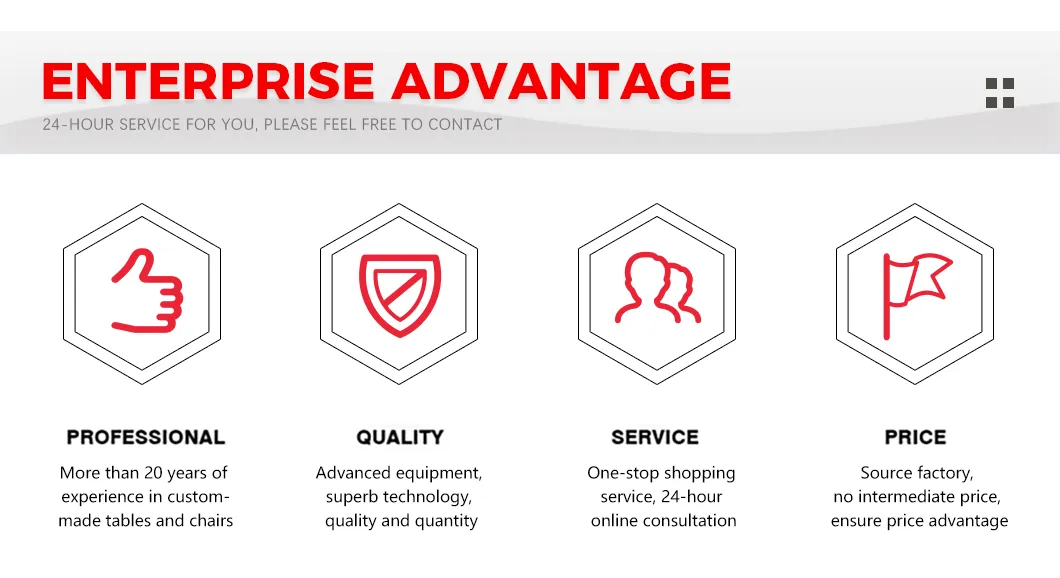 ENTERPRISE ADVANTAGE

24-HOUR SERVICE FOR YOU, PLEASE FEEL FREE TO CONTACT

PROFESSIONAL

More than 20 years of experience in custom-made tables and chairs

QUALITY

Advanced equipment, superb technology, quality and quantity

SERVICE

One-stop shopping service, 24-hour online consultation

PRICE

Source factory, no intermediate price, ensure price advantage